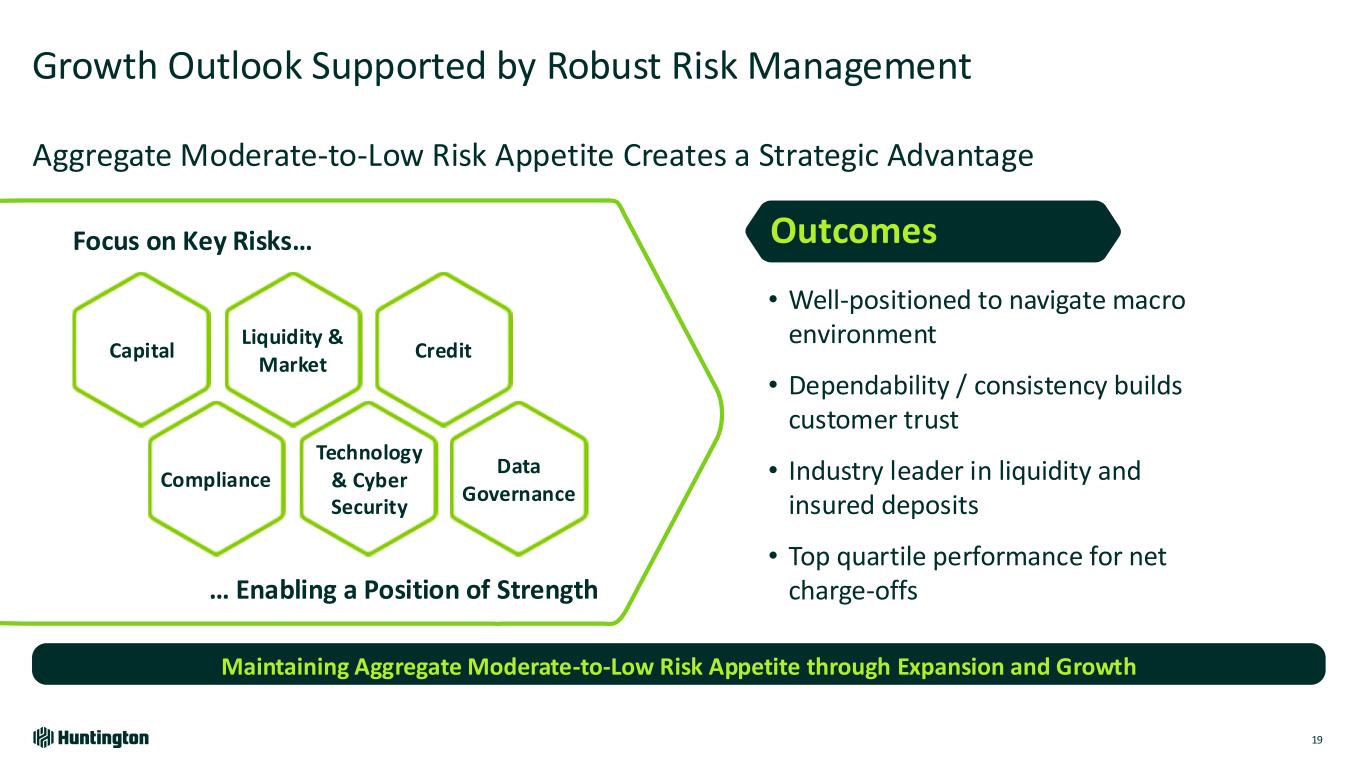 Growth Outlook Supported by Robust Risk Management

Aggregate Moderate-to-Low Risk Appetite Creates a Strategic Advantage

Focus on Key Risks…

Capital

Liquidity & Market

Credit

Compliance

Technology & Cyber Security

Data Governance

… Enabling a Position of Strength

Outcomes

• Well-positioned to navigate macro environment

• Dependability / consistency builds customer trust

• Industry leader in liquidity and insured deposits

• Top quartile performance for net charge-offs

Maintaining Aggregate Moderate-to-Low Risk Appetite through Expansion and Growth

Huntington

19